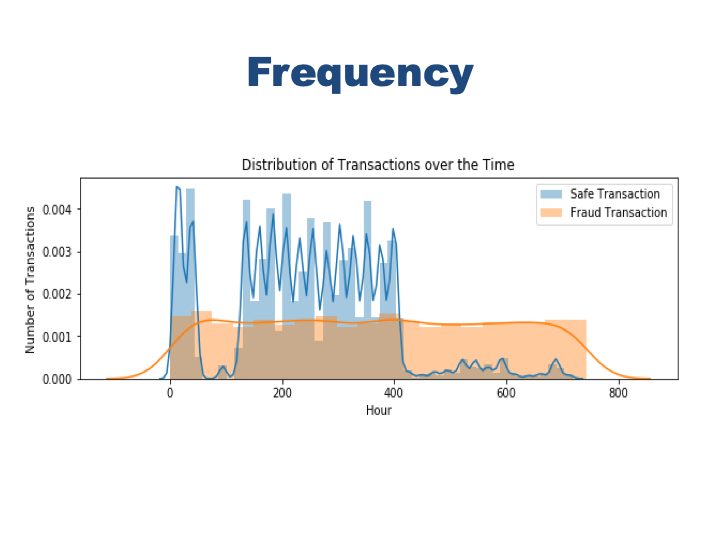 Frequency

Distribution of Transactions over the Time

Safe Transaction
Fraud Transaction

Number of Transactions

0.004
0.003
0.002
0.001
0.000

0
200
400
600
800

Hour